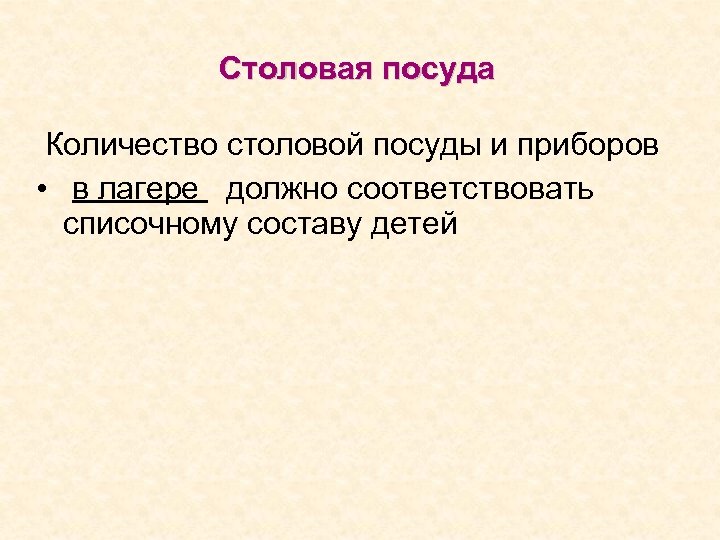 Столовая посуда

Количество столовой посуды и приборов

• в лагере должно соответствовать списочному составу детей